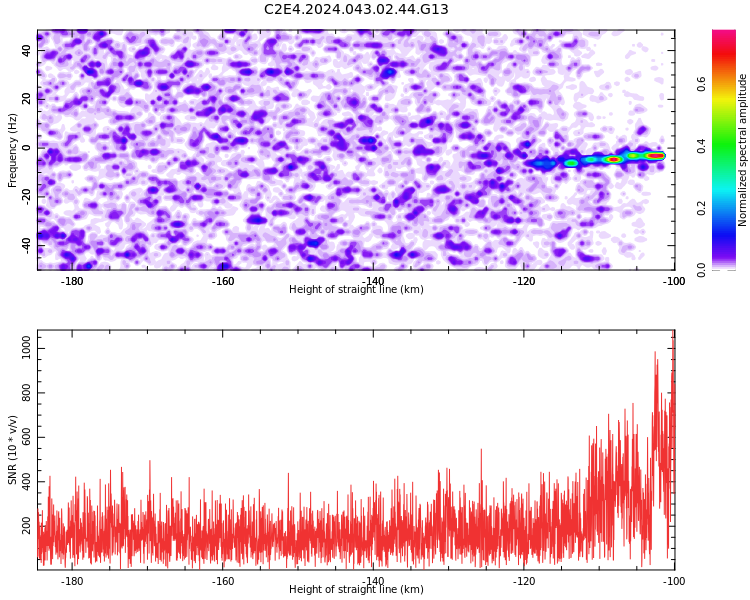 C2E4.2024.043.02.44.G13

Frequency (Hz)
40
20
0
-20
-40
-180
-160
-140
-120
-100
Height of straight line (km)

Normalized spectral amplitude
0.0
0.2
0.4
0.6

SNR (10 * v/v)
1000
800
600
400
200
-180
-160
-140
-120
-100
Height of straight line (km)